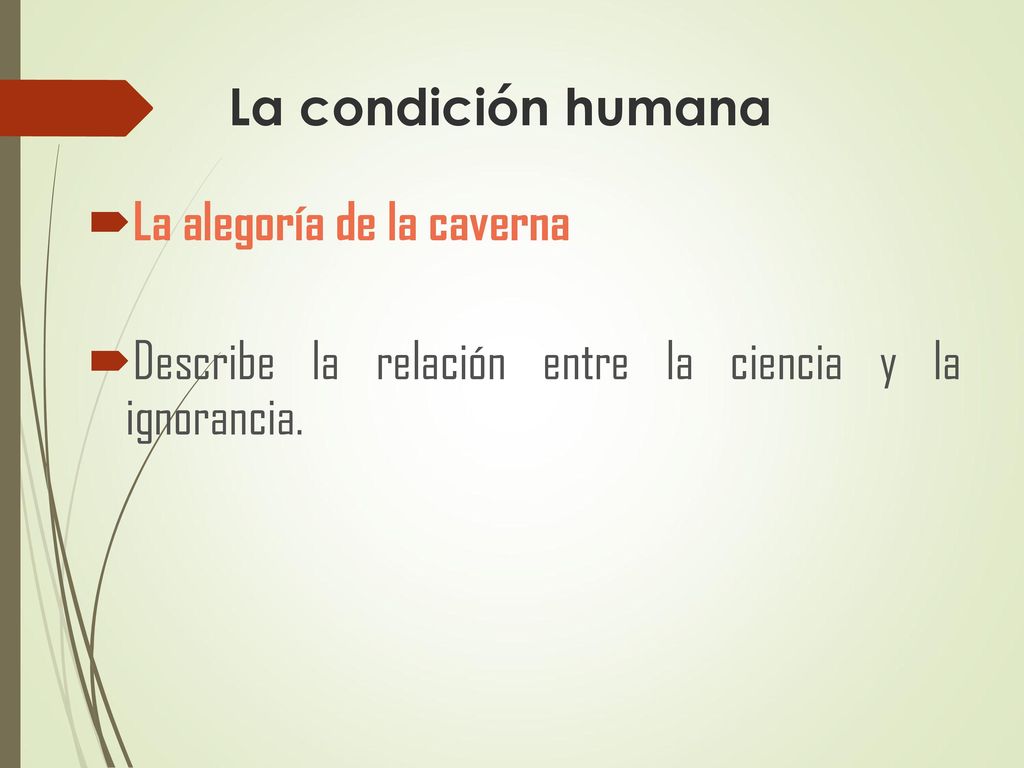 La condición humana

La alegoría de la caverna

Describe la relación entre la ciencia y la ignorancia.